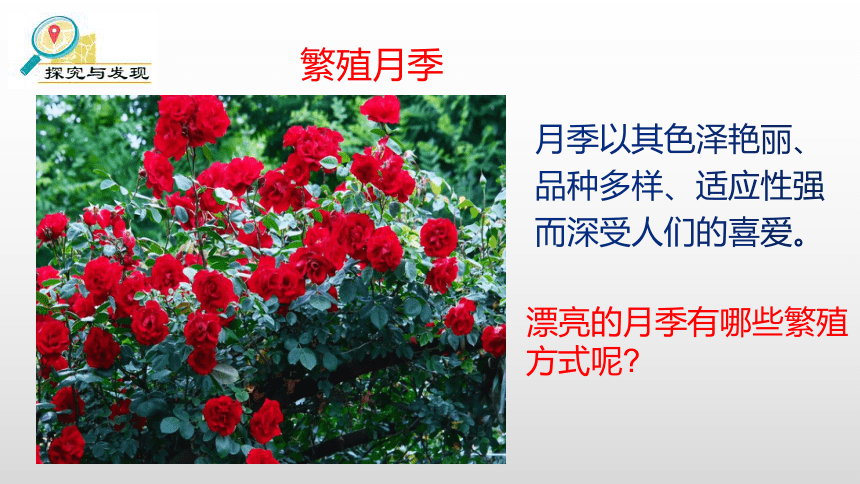 探究与发现

繁殖月季

月季以其色泽艳丽、品种多样、适应性强而深受人们的喜爱。

漂亮的月季有哪些繁殖方式呢?